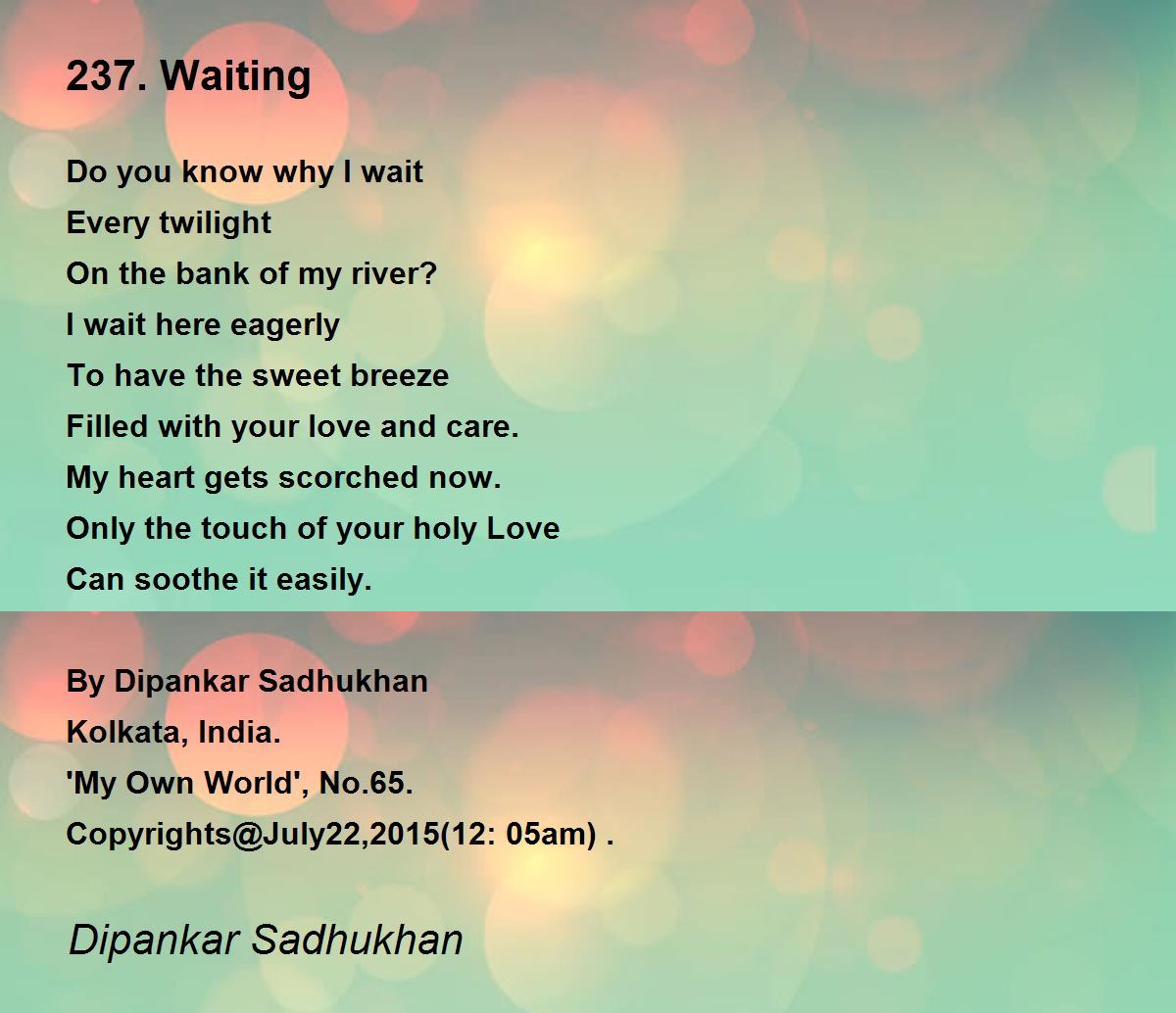 237. Waiting

Do you know why I wait
Every twilight
On the bank of my river?
I wait here eagerly
To have the sweet breeze
Filled with your love and care.
My heart gets scorched now.
Only the touch of your holy Love
Can soothe it easily.

By Dipankar Sadhukhan
Kolkata, India.
'My Own World', No.65.
Copyrights@July22,2015(12: 05am) .

Dipankar Sadhukhan